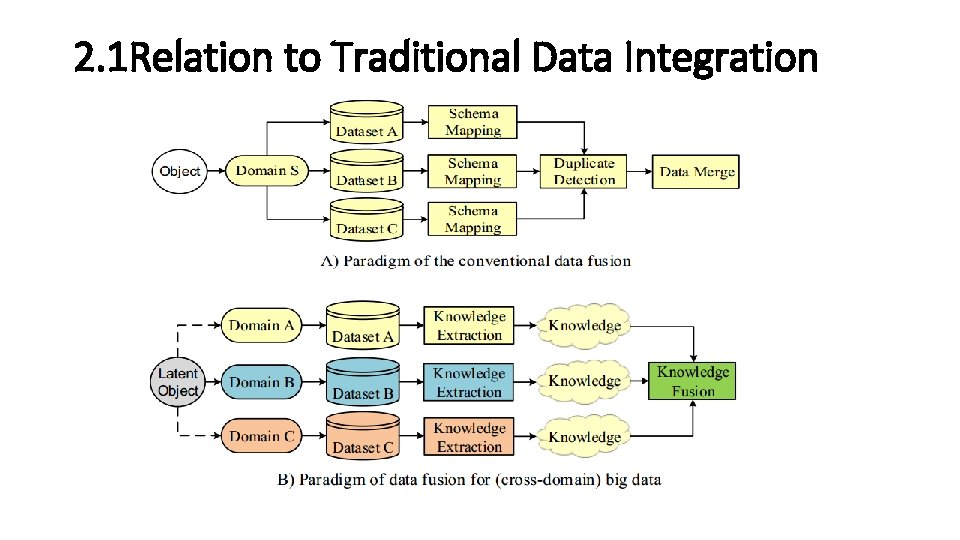 2.1Relation to Traditional Data Integration

Object

Domain S

Dataset A

Dataset B

Dataset C

Schema Mapping

Schema Mapping

Schema Mapping

Duplicate Detection

Data Merge

A) Paradigm of the conventional data fusion

Latent Object

Domain A

Domain B

Domain C

Dataset A

Dataset B

Dataset C

Knowledge Extraction

Knowledge Extraction

Knowledge Extraction

Knowledge

Knowledge

Knowledge

Knowledge Fusion

B) Paradigm of data fusion for (cross-domain) big data